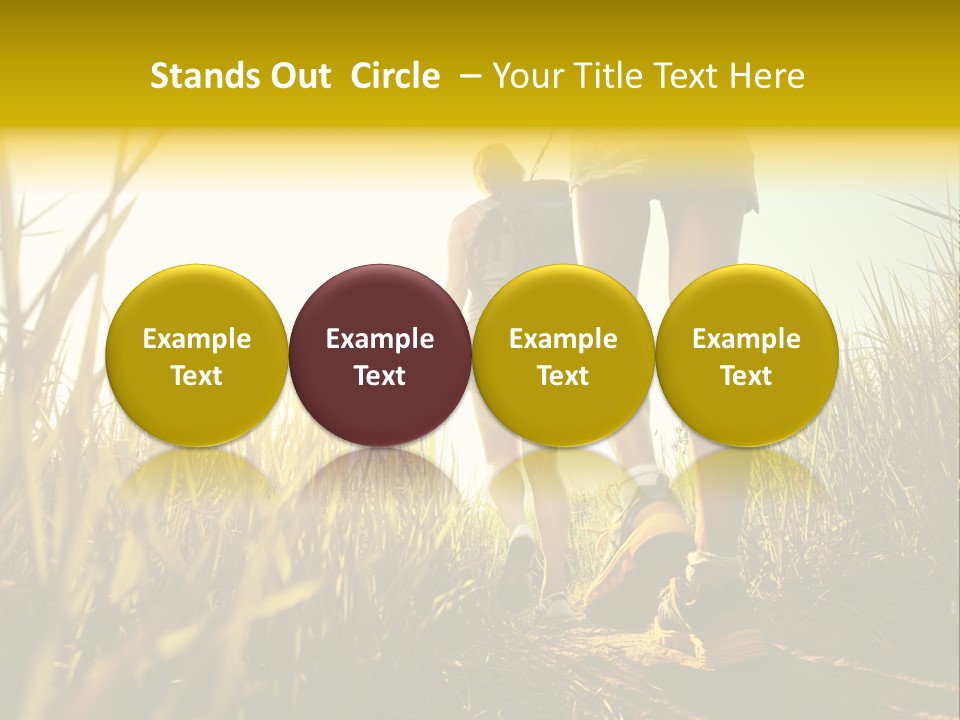 Stands Out Circle – Your Title Text Here

Example Text

Example Text

Example Text

Example Text